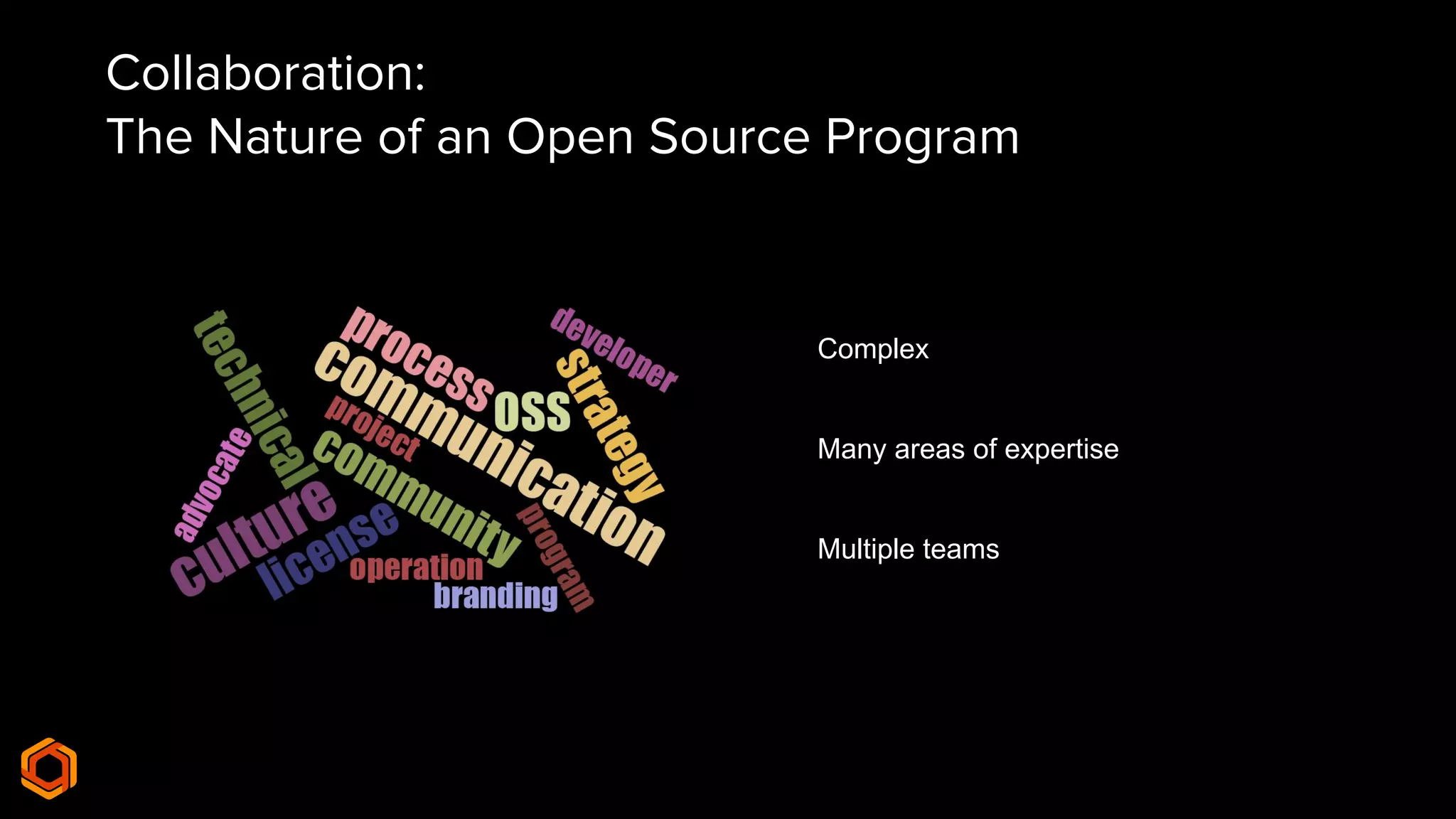 Collaboration:
The Nature of an Open Source Program

technical
process
developer
communication
oss
strategy
project
advocate
community
culture
license
program
operation
branding

Complex

Many areas of expertise

Multiple teams